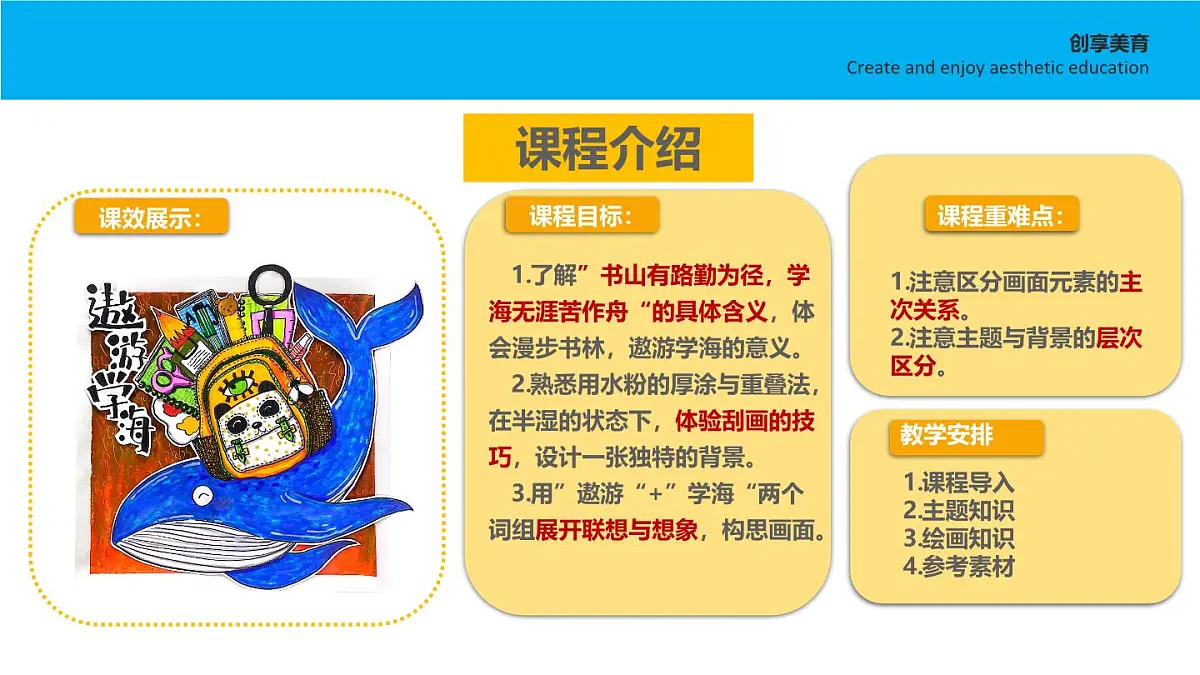 创享美育
Create and enjoy aesthetic education

课程介绍

课效展示：

遨游学海

课程目标：

1.了解”书山有路勤为径，学海无涯苦作舟“的具体含义，体会漫步书林，遨游学海的意义。

2.熟悉用水粉的厚涂与重叠法，在半湿的状态下，体验刮画的技巧，设计一张独特的背景。

3.用”遨游“+”学海“两个词组展开联想与想象，构思画面。

课程重难点：

1.注意区分画面元素的主次关系。
2.注意主题与背景的层次区分。

教学安排

1.课程导入
2.主题知识
3.绘画知识
4.参考素材